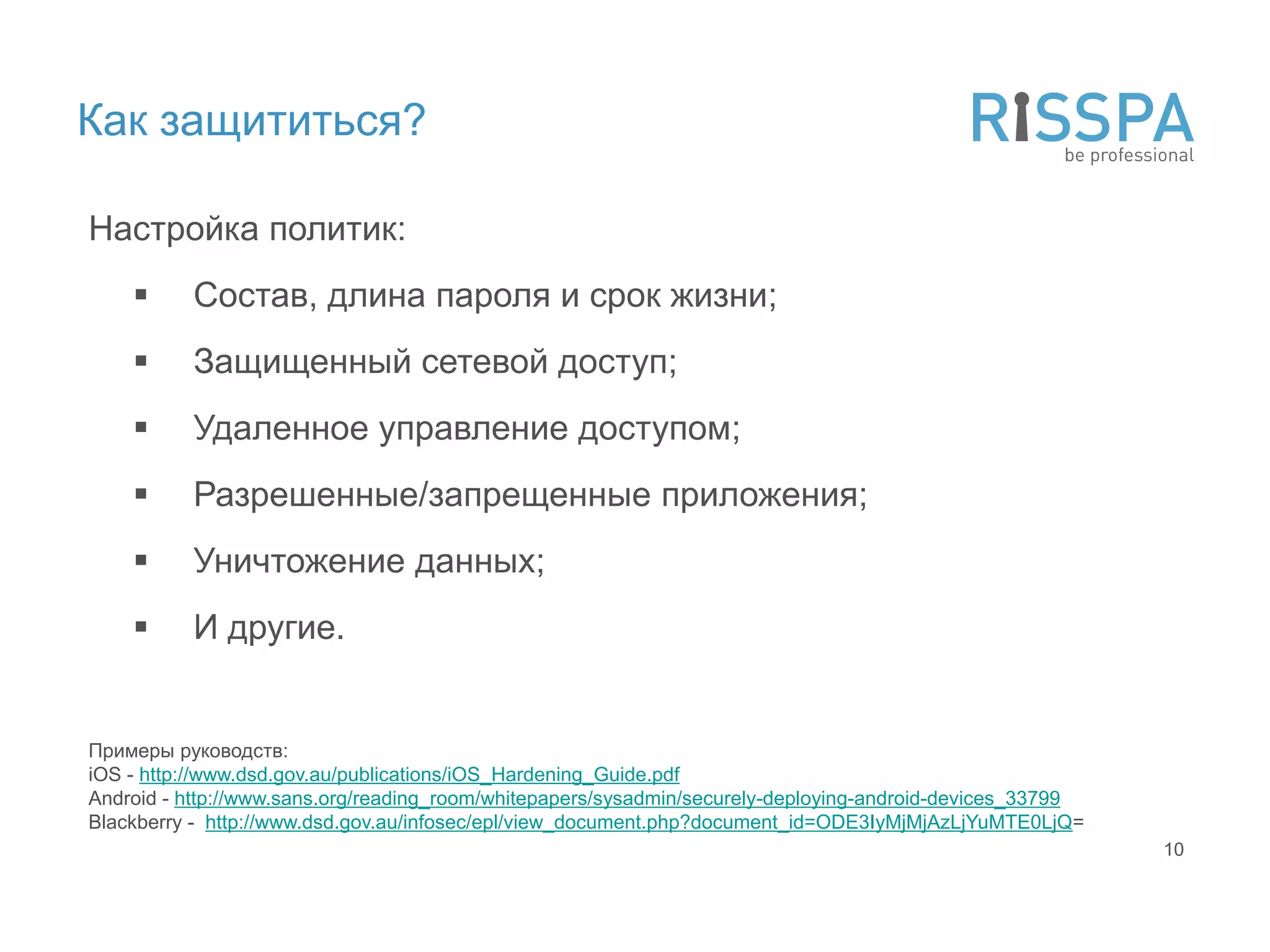 Как защититься?

RISSPA
be professional

Настройка политик:

▪ Состав, длина пароля и срок жизни;
▪ Защищенный сетевой доступ;
▪ Удаленное управление доступом;
▪ Разрешенные/запрещенные приложения;
▪ Уничтожение данных;
▪ И другие.

Примеры руководств:
iOS - http://www.dsd.gov.au/publications/iOS_Hardening_Guide.pdf
Android - http://www.sans.org/reading_room/whitepapers/sysadmin/securely-deploying-android-devices_33799
Blackberry - http://www.dsd.gov.au/infosec/epl/view_document.php?document_id=ODE3IyMjMjAzLjYuMTE0LjQ=

10